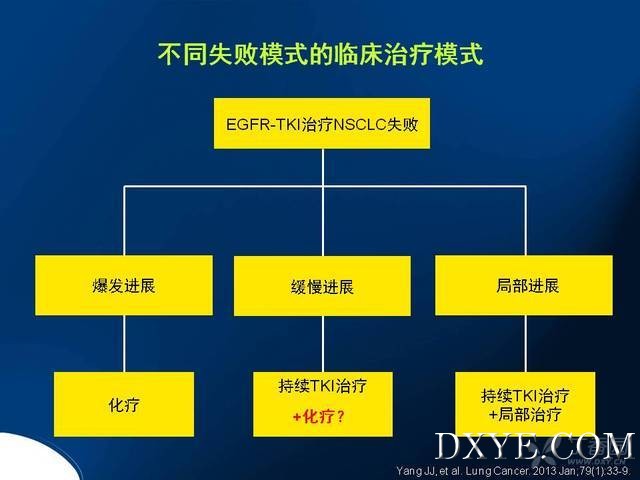 不同失败模式的临床治疗模式

EGFR-TKI治疗NSCLC失败

爆发进展

缓慢进展

局部进展

化疗

持续TKI治疗
+化疗？

持续TKI治疗
+局部治疗

DXYE.COM

Yang JJ, et al. Lung Cancer. 2013 Jan;79(1):33-9.